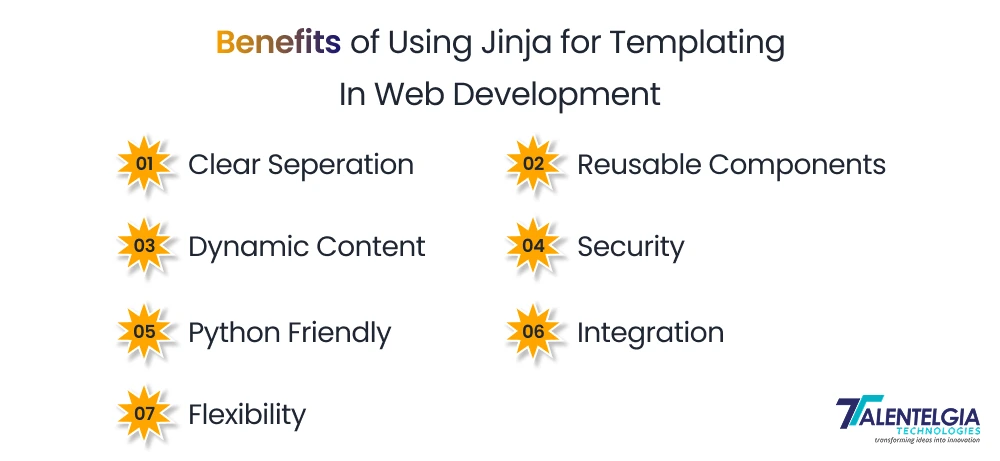 Benefits of Using Jinja for Templating In Web Development

01 Clear Seperation

02 Reusable Components

03 Dynamic Content

04 Security

05 Python Friendly

06 Integration

07 Flexibility

TALENTELGIA TECHNOLOGIES
transforming ideas into innovation